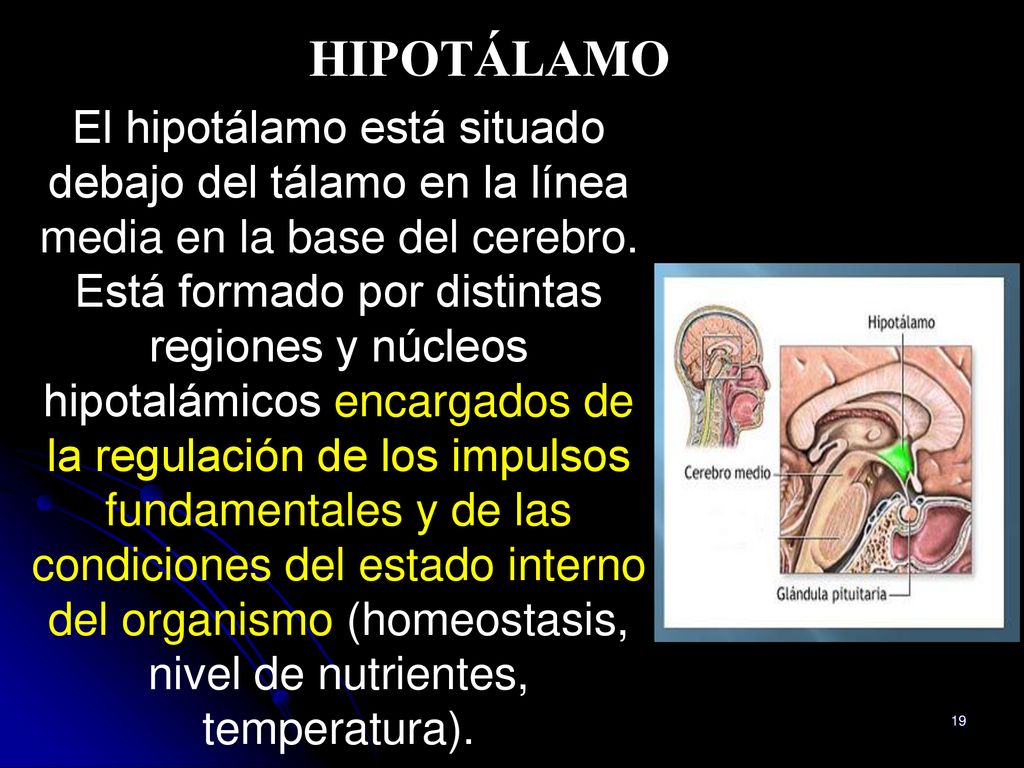 HIPOTÁLAMO

El hipotálamo está situado debajo del tálamo en la línea media en la base del cerebro. Está formado por distintas regiones y núcleos hipotalámicos encargados de la regulación de los impulsos fundamentales y de las condiciones del estado interno del organismo (homeostasis, nivel de nutrientes, temperatura).

Hipotálamo
Cerebro medio
Glándula pituitaria

19